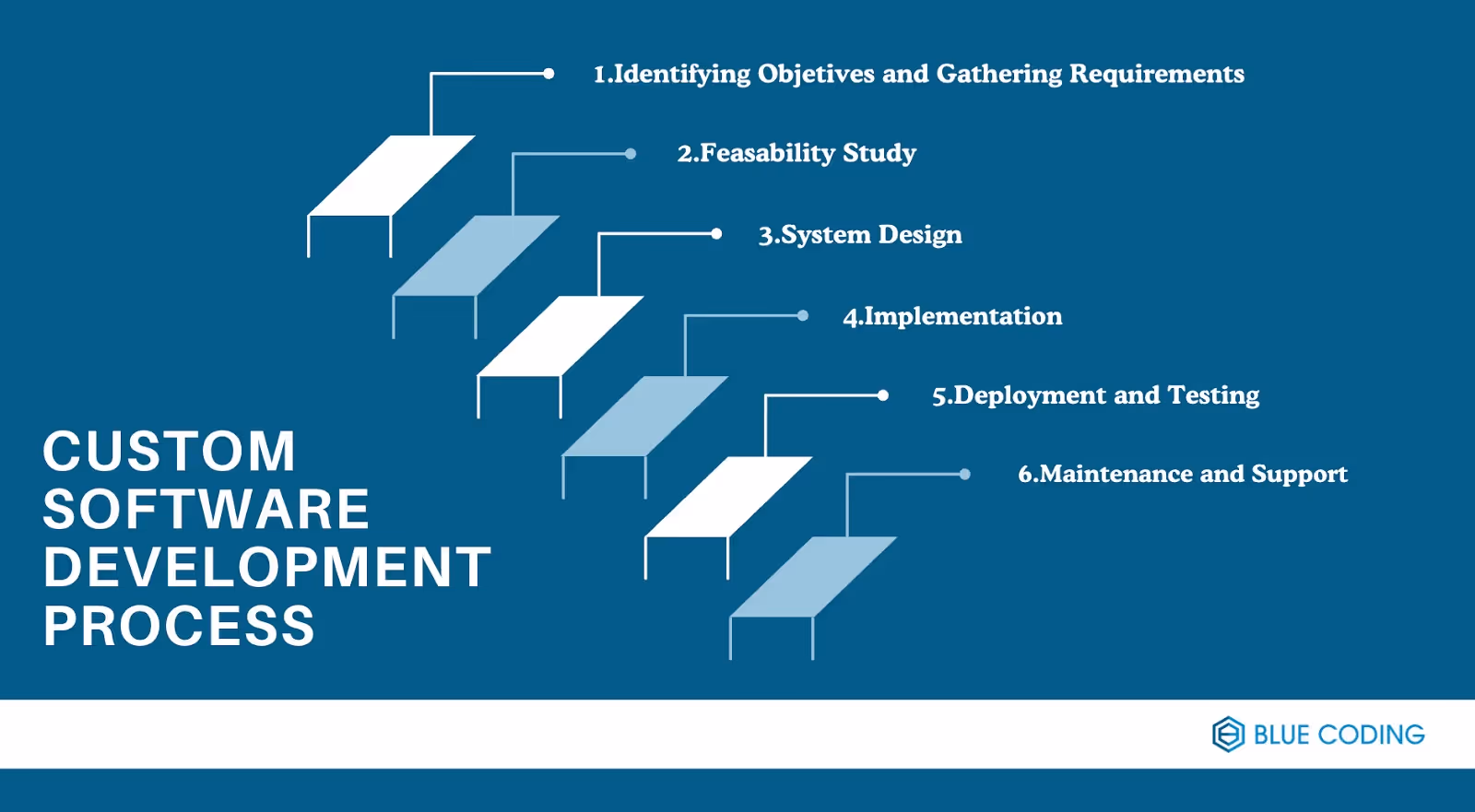 1.Identifying Objetives and Gathering Requirements

2.Feasability Study

3.System Design

4.Implementation

5.Deployment and Testing

6.Maintenance and Support

CUSTOM SOFTWARE DEVELOPMENT PROCESS

BLUE CODING